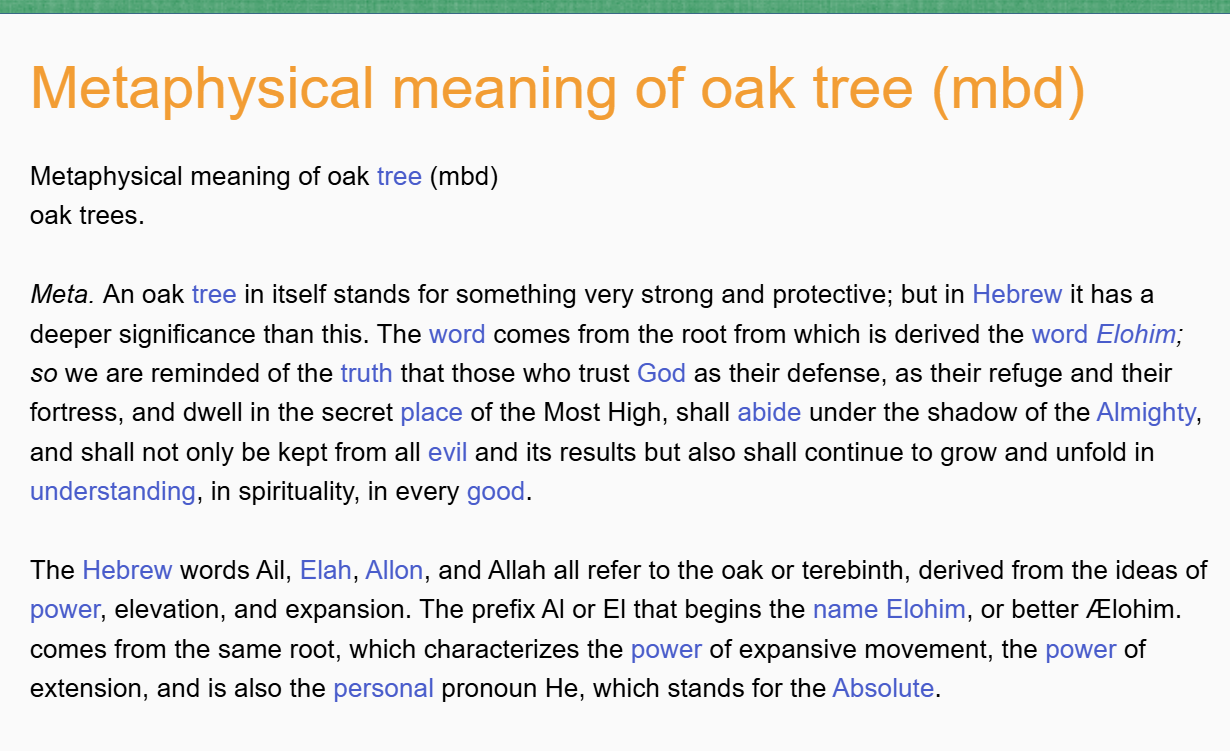 Metaphysical meaning of oak tree (mbd)

Metaphysical meaning of oak tree (mbd)
oak trees.

Meta. An oak tree in itself stands for something very strong and protective; but in Hebrew it has a deeper significance than this. The word comes from the root from which is derived the word Elohim; so we are reminded of the truth that those who trust God as their defense, as their refuge and their fortress, and dwell in the secret place of the Most High, shall abide under the shadow of the Almighty, and shall not only be kept from all evil and its results but also shall continue to grow and unfold in understanding, in spirituality, in every good.

The Hebrew words Ail, Elah, Allon, and Allah all refer to the oak or terebinth, derived from the ideas of power, elevation, and expansion. The prefix Al or El that begins the name Elohim, or better Ælohim. comes from the same root, which characterizes the power of expansive movement, the power of extension, and is also the personal pronoun He, which stands for the Absolute.